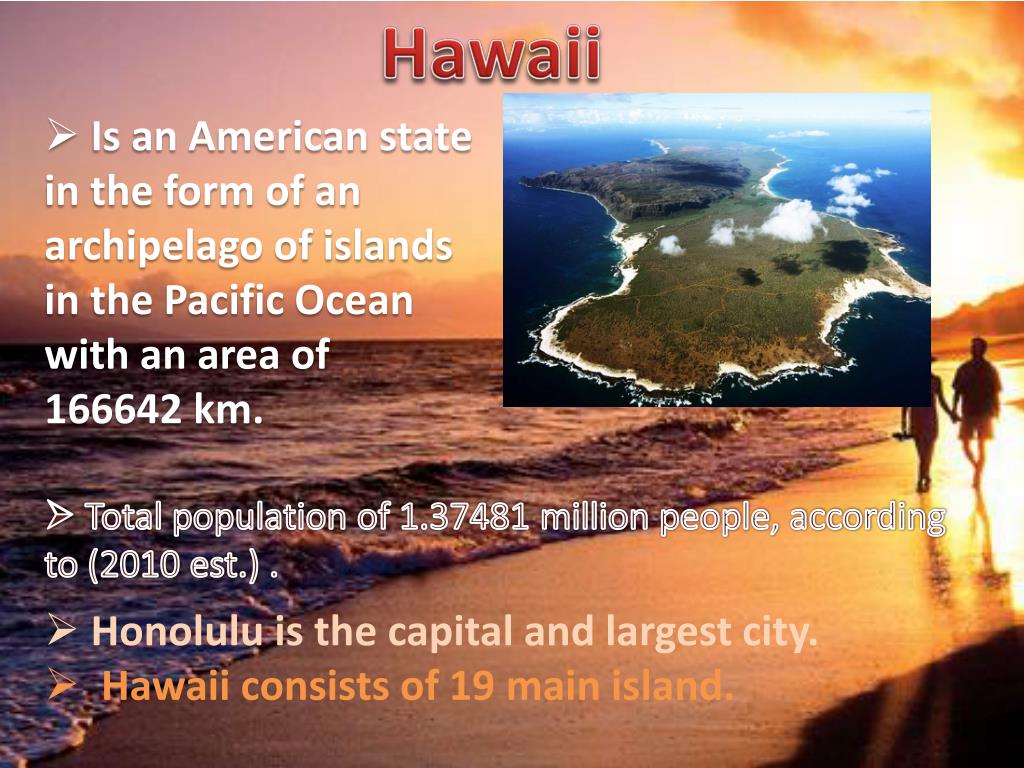 Hawaii

➢ Is an American state in the form of an archipelago of islands in the Pacific Ocean with an area of 166642 km.

➢ Total population of 1.37481 million people, according to (2010 est.) .

➢ Honolulu is the capital and largest city.
➢ Hawaii consists of 19 main island.